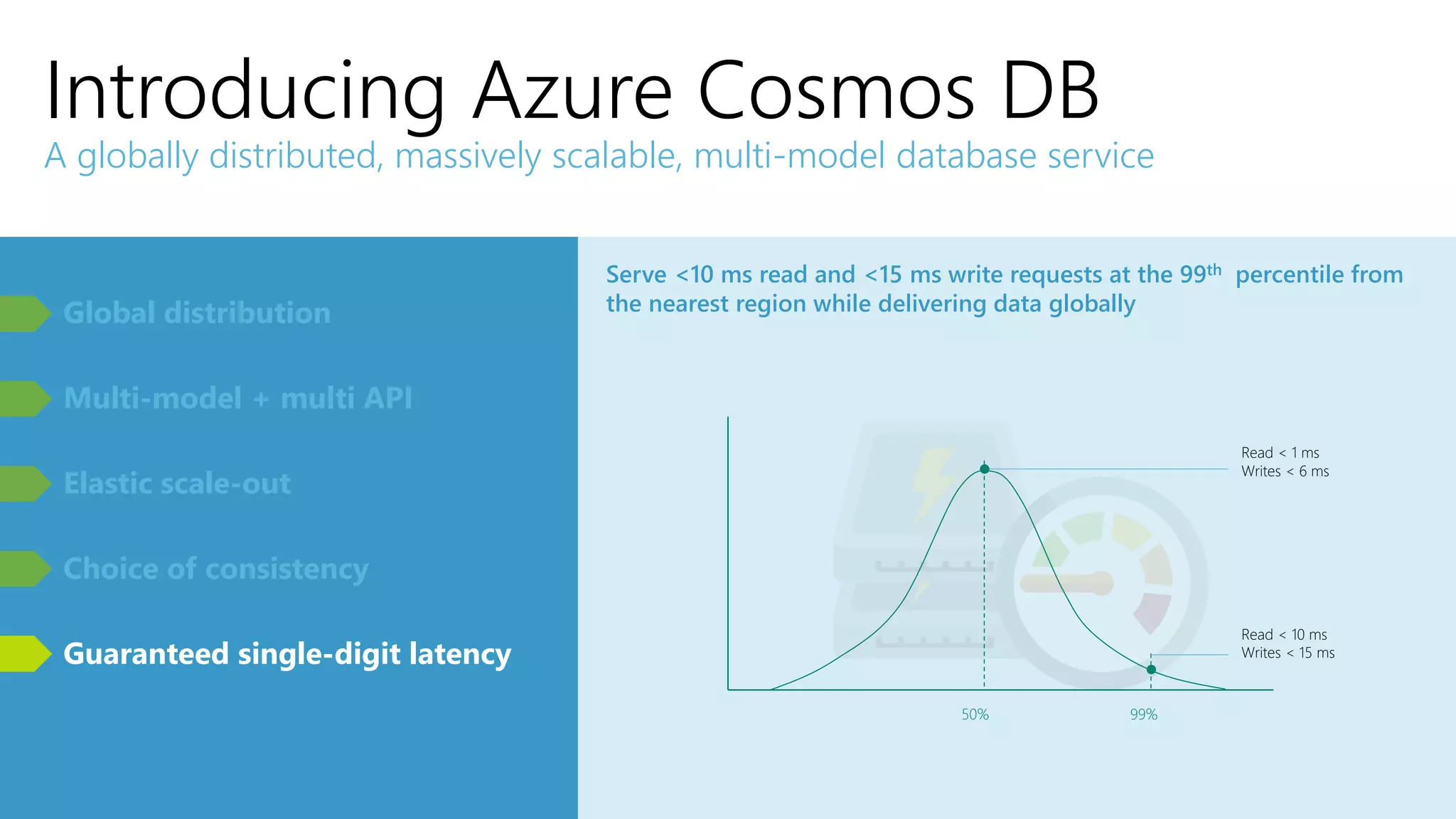 Introducing Azure Cosmos DB

A globally distributed, massively scalable, multi-model database service

Global distribution

Multi-model + multi API

Elastic scale-out

Choice of consistency

Guaranteed single-digit latency

Serve <10 ms read and <15 ms write requests at the 99$^{th}$ percentile from the nearest region while delivering data globally

Read < 1 ms
Writes < 6 ms

Read < 10 ms
Writes < 15 ms

50%

99%